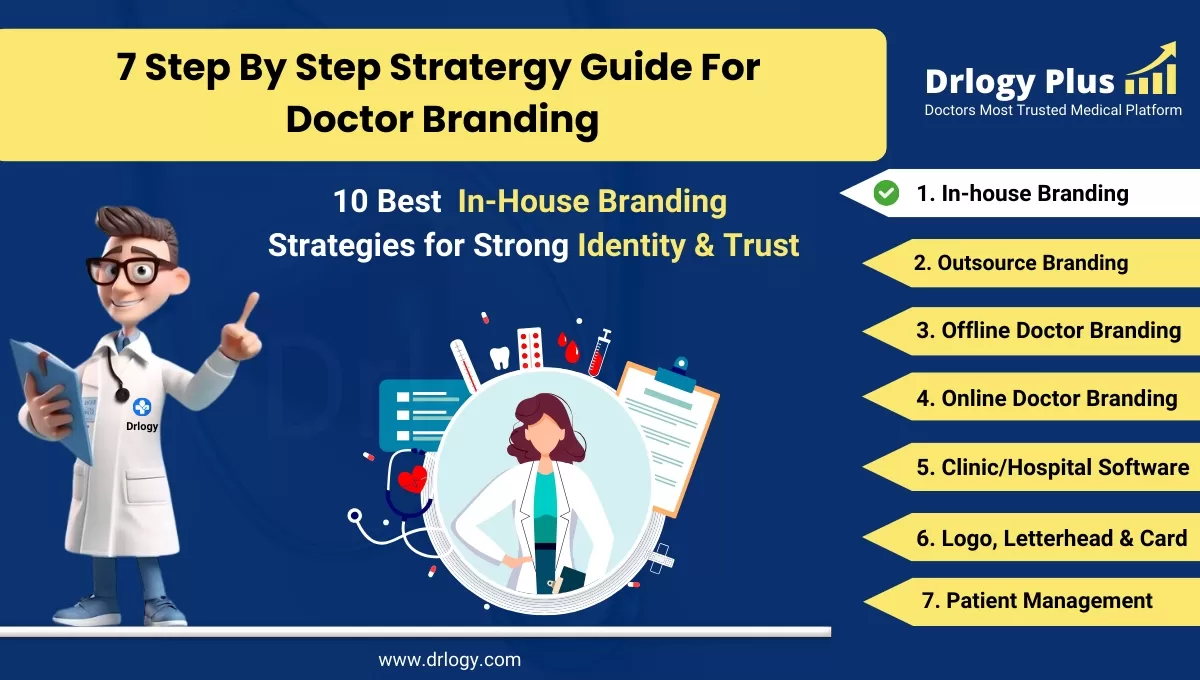 7 Step By Step Stratergy Guide For Doctor Branding

Drlogy Plus
Doctors Most Trusted Medical Platform

10 Best In-House Branding Strategies for Strong Identity & Trust

1. In-house Branding
2. Outsource Branding
3. Offline Doctor Branding
4. Online Doctor Branding
5. Clinic/Hospital Software
6. Logo, Letterhead & Card
7. Patient Management

Drlogy

www.drlogy.com